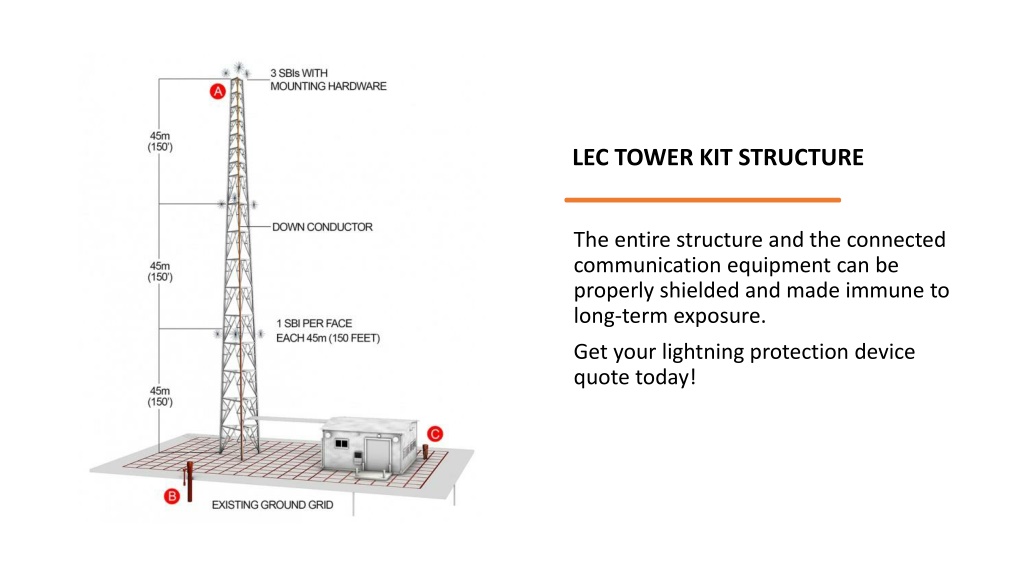 3 SBIs WITH MOUNTING HARDWARE

A

45m (150')

DOWN CONDUCTOR

45m (150')

1 SBI PER FACE EACH 45m (150 FEET)

45m (150')

C

B

EXISTING GROUND GRID

LEC TOWER KIT STRUCTURE

The entire structure and the connected communication equipment can be properly shielded and made immune to long-term exposure.

Get your lightning protection device quote today!